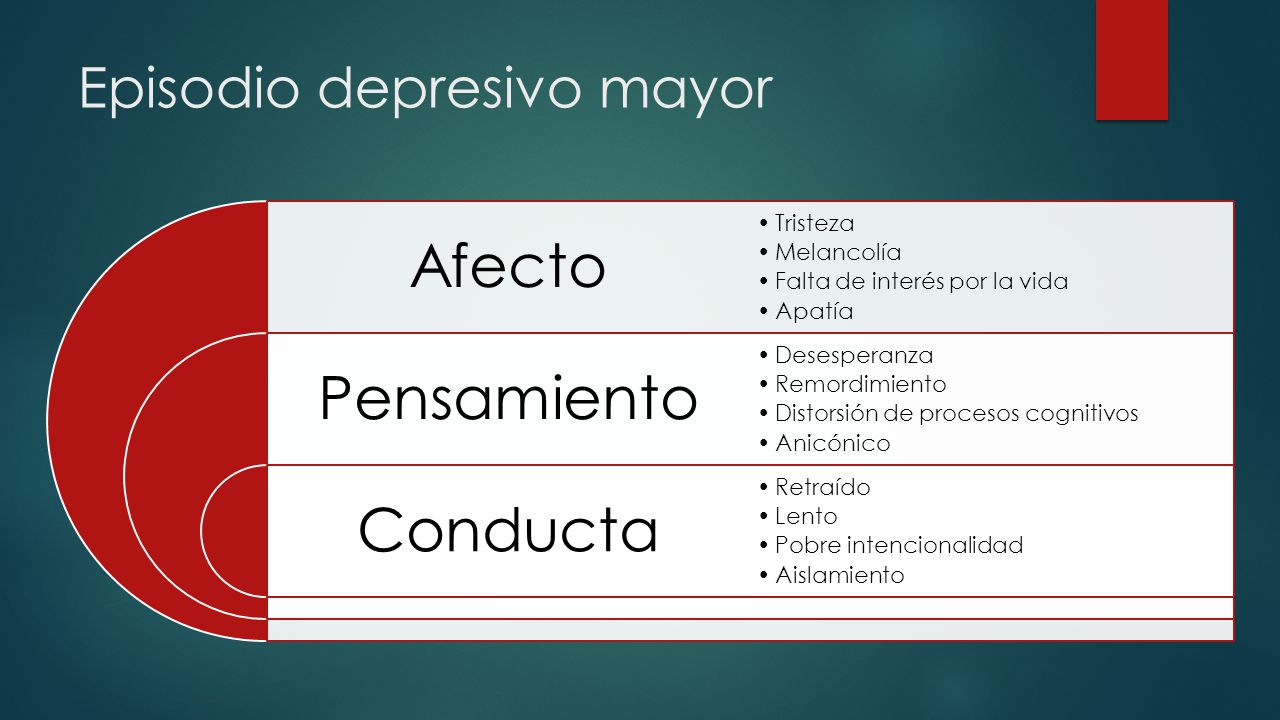 Episodio depresivo mayor

Afecto
• Tristeza
• Melancolía
• Falta de interés por la vida
• Apatía

Pensamiento
• Desesperanza
• Remordimiento
• Distorsión de procesos cognitivos
• Anicónico

Conducta
• Retraído
• Lento
• Pobre intencionalidad
• Aislamiento